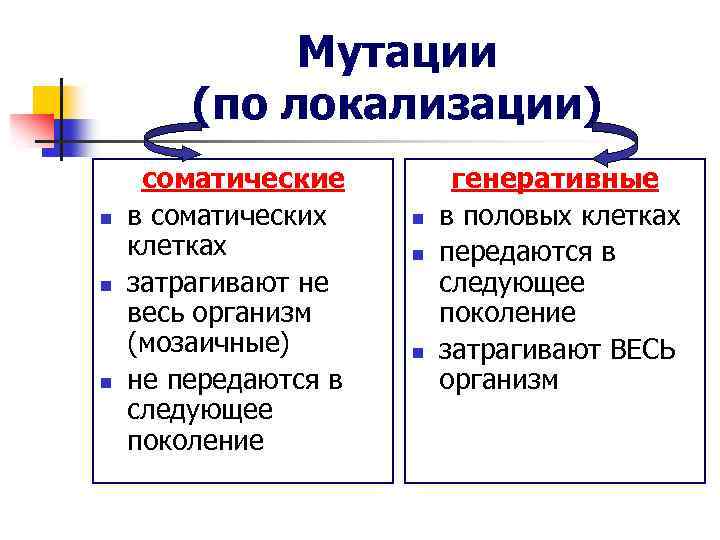 Мутации
(по локализации)

соматические
- в соматических клетках
- затрагивают не весь организм (мозаичные)
- не передаются в следующее поколение

генеративные
- в половых клетках
- передаются в следующее поколение
- затрагивают ВЕСЬ организм